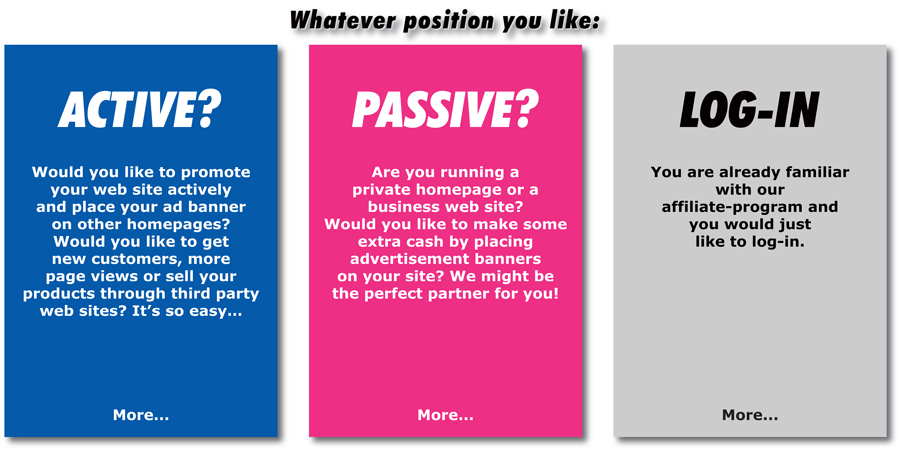 Whatever position you like:

ACTIVE?

Would you like to promote your web site actively and place your ad banner on other homepages? Would you like to get new customers, more page views or sell your products through third party web sites? It's so easy...

More...

PASSIVE?

Are you running a private homepage or a business web site? Would you like to make some extra cash by placing advertisement banners on your site? We might be the perfect partner for you!

More...

LOG-IN

You are already familiar with our affiliate-program and you would just like to log-in.

More...